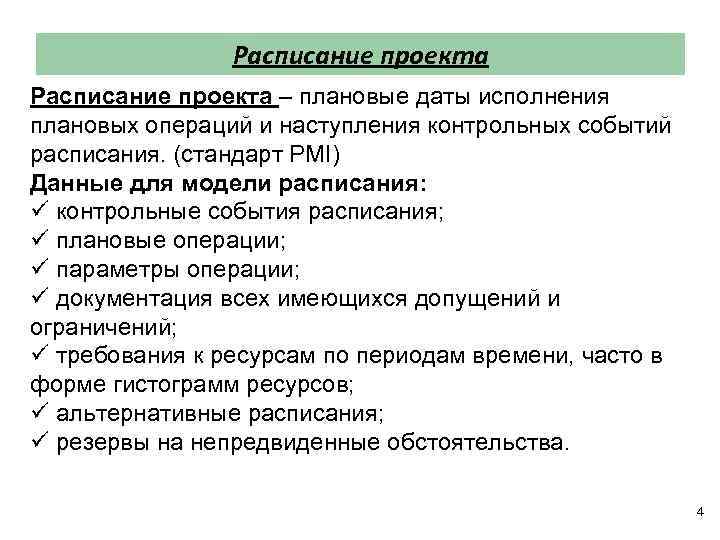 Расписание проекта

Расписание проекта – плановые даты исполнения плановых операций и наступления контрольных событий расписания. (стандарт PMI)
Данные для модели расписания:
✓ контрольные события расписания;
✓ плановые операции;
✓ параметры операции;
✓ документация всех имеющихся допущений и ограничений;
✓ требования к ресурсам по периодам времени, часто в форме гистограмм ресурсов;
✓ альтернативные расписания;
✓ резервы на непредвиденные обстоятельства.

4